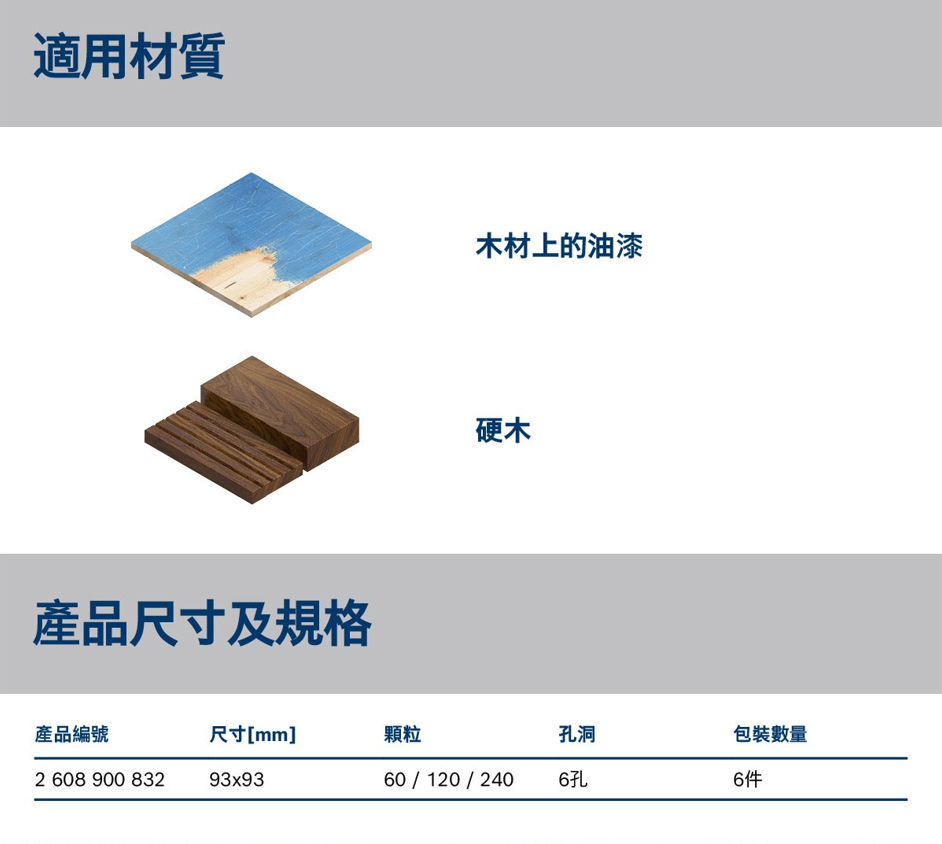 適用材質

木材上的油漆

硬木

產品尺寸及規格

| 產品編號 | 尺寸[mm] | 顆粒 | 孔洞 | 包裝數量 |
|---|---|---|---|---|
| 2 608 900 832 | 93x93 | 60 / 120 / 240 | 6孔 | 6件 |